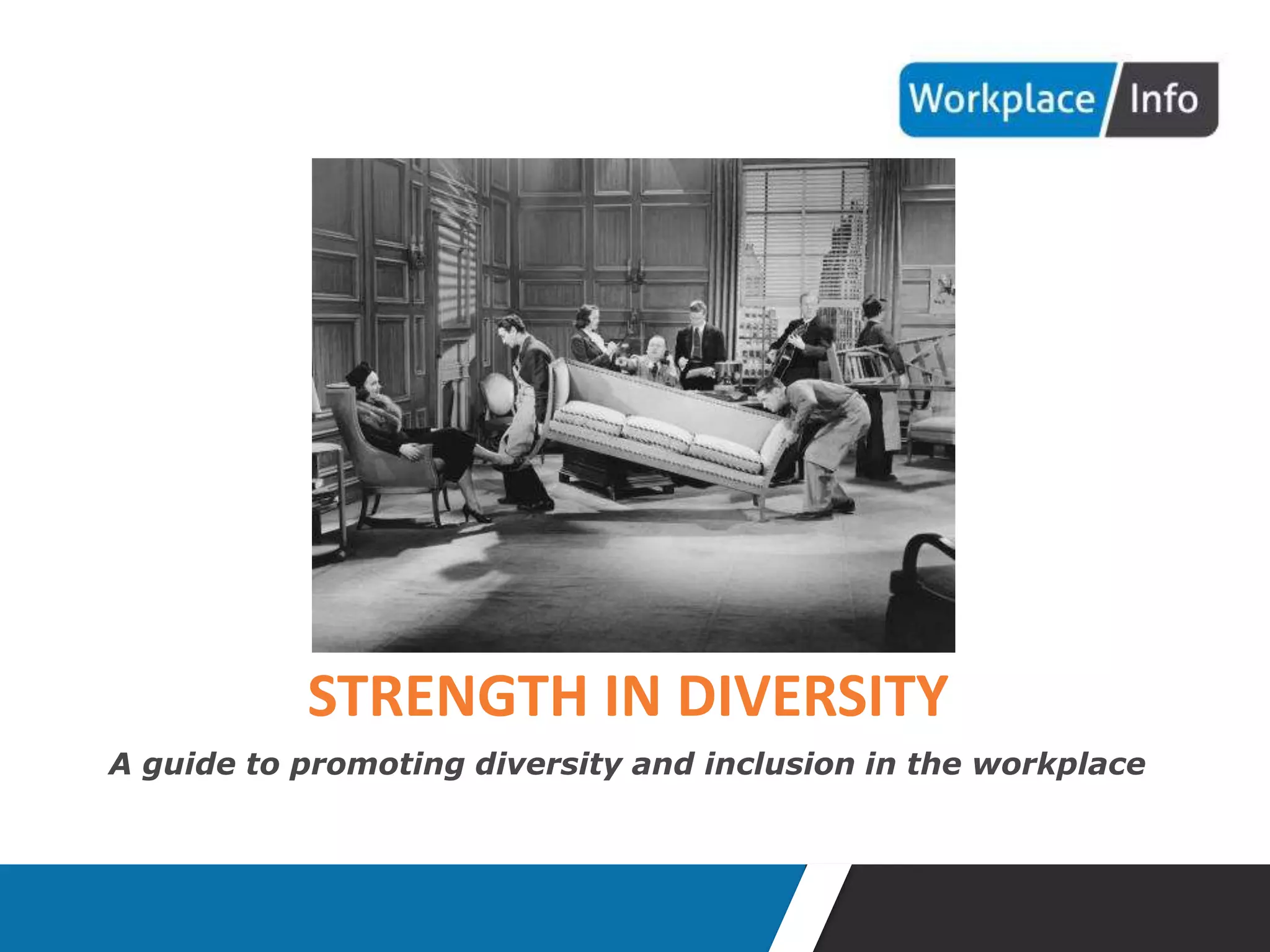 Workplace Info

STRENGTH IN DIVERSITY

A guide to promoting diversity and inclusion in the workplace